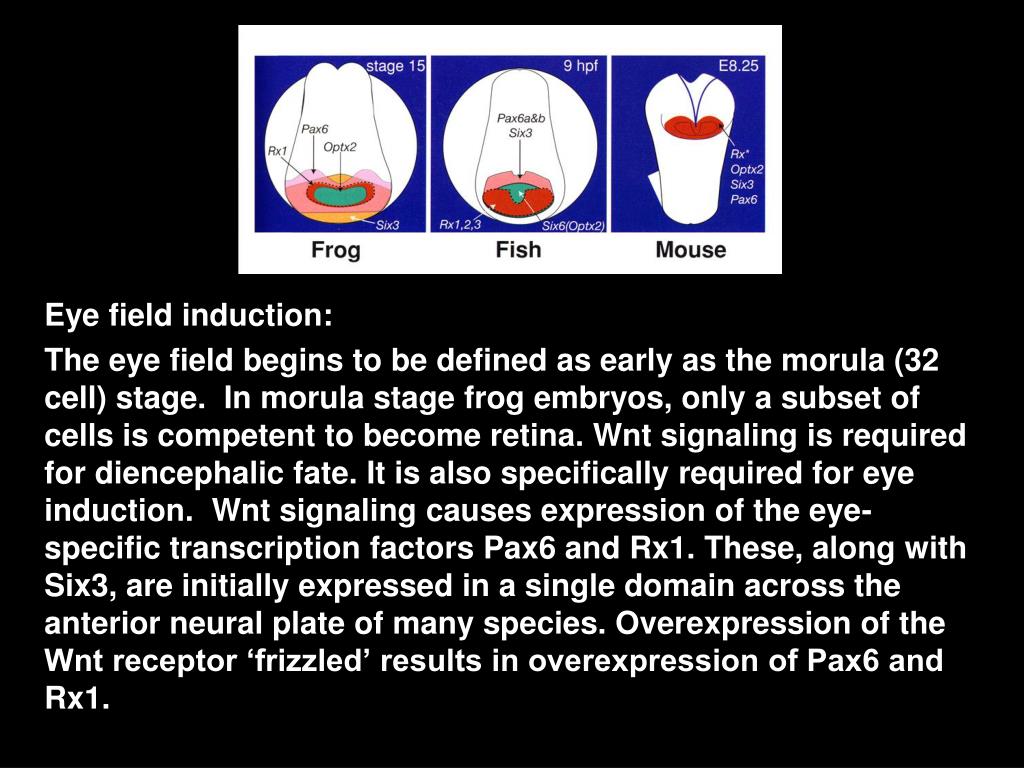 stage 15
Pax6
Rx1
Optx2
Six3
Frog

9 hpf
Pax6a&b
Six3
Rx1,2,3
Six6(Optx2)
Fish

E8.25
Rx*
Optx2
Six3
Pax6
Mouse

Eye field induction:

The eye field begins to be defined as early as the morula (32 cell) stage. In morula stage frog embryos, only a subset of cells is competent to become retina. Wnt signaling is required for diencephalic fate. It is also specifically required for eye induction. Wnt signaling causes expression of the eye-specific transcription factors Pax6 and Rx1. These, along with Six3, are initially expressed in a single domain across the anterior neural plate of many species. Overexpression of the Wnt receptor ‘frizzled’ results in overexpression of Pax6 and Rx1.